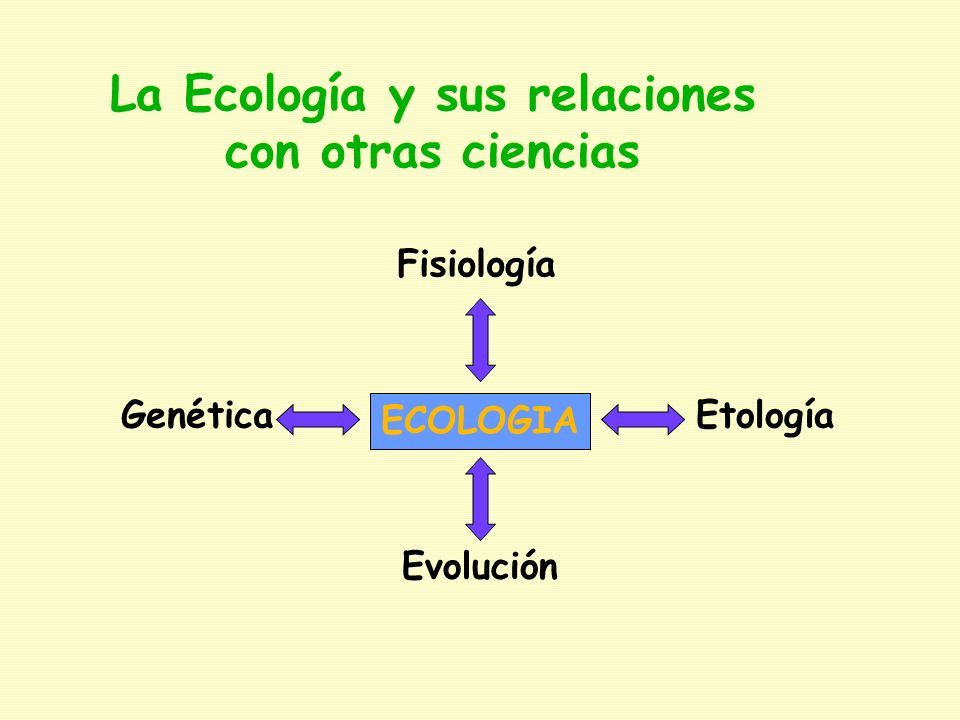 La Ecología y sus relaciones con otras ciencias

Fisiología

Genética

ECOLOGIA

Etología

Evolución